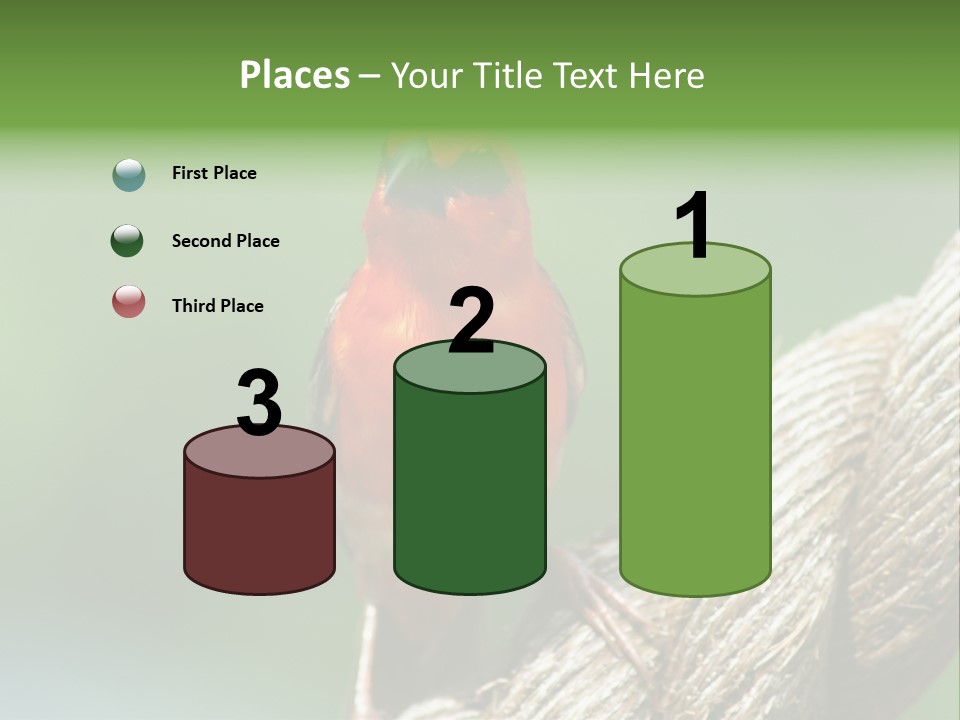 Places – Your Title Text Here

First Place

Second Place

Third Place

3

2

1